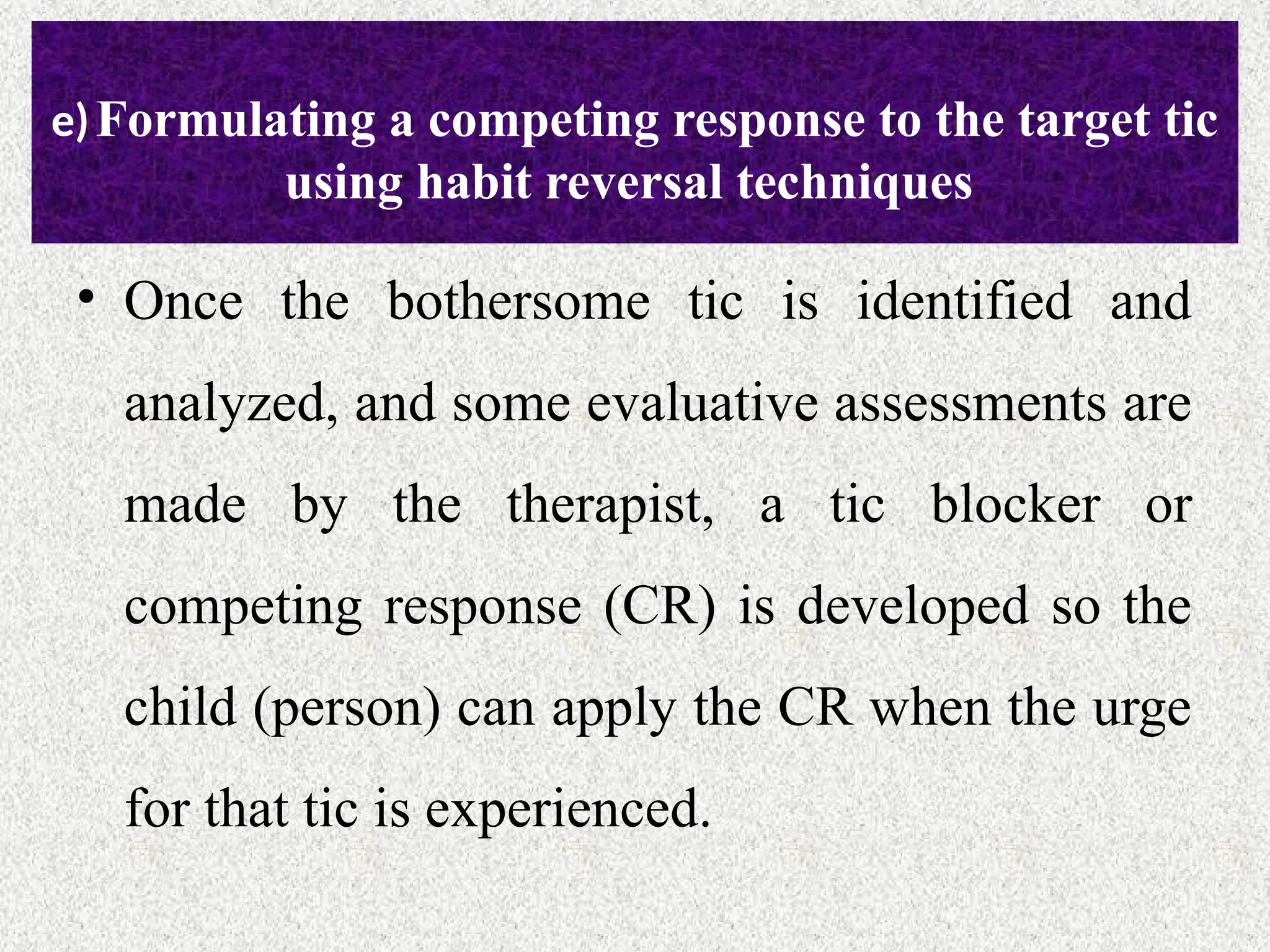 e) Formulating a competing response to the target tic using habit reversal techniques

• Once the bothersome tic is identified and analyzed, and some evaluative assessments are made by the therapist, a tic blocker or competing response (CR) is developed so the child (person) can apply the CR when the urge for that tic is experienced.